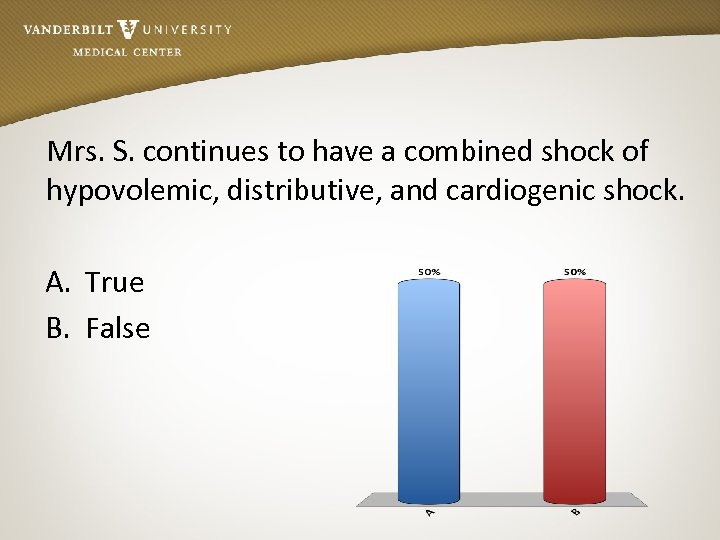 VANDERBILT UNIVERSITY
MEDICAL CENTER

Mrs. S. continues to have a combined shock of hypovolemic, distributive, and cardiogenic shock.

A. True
B. False

50%
50%
A
B